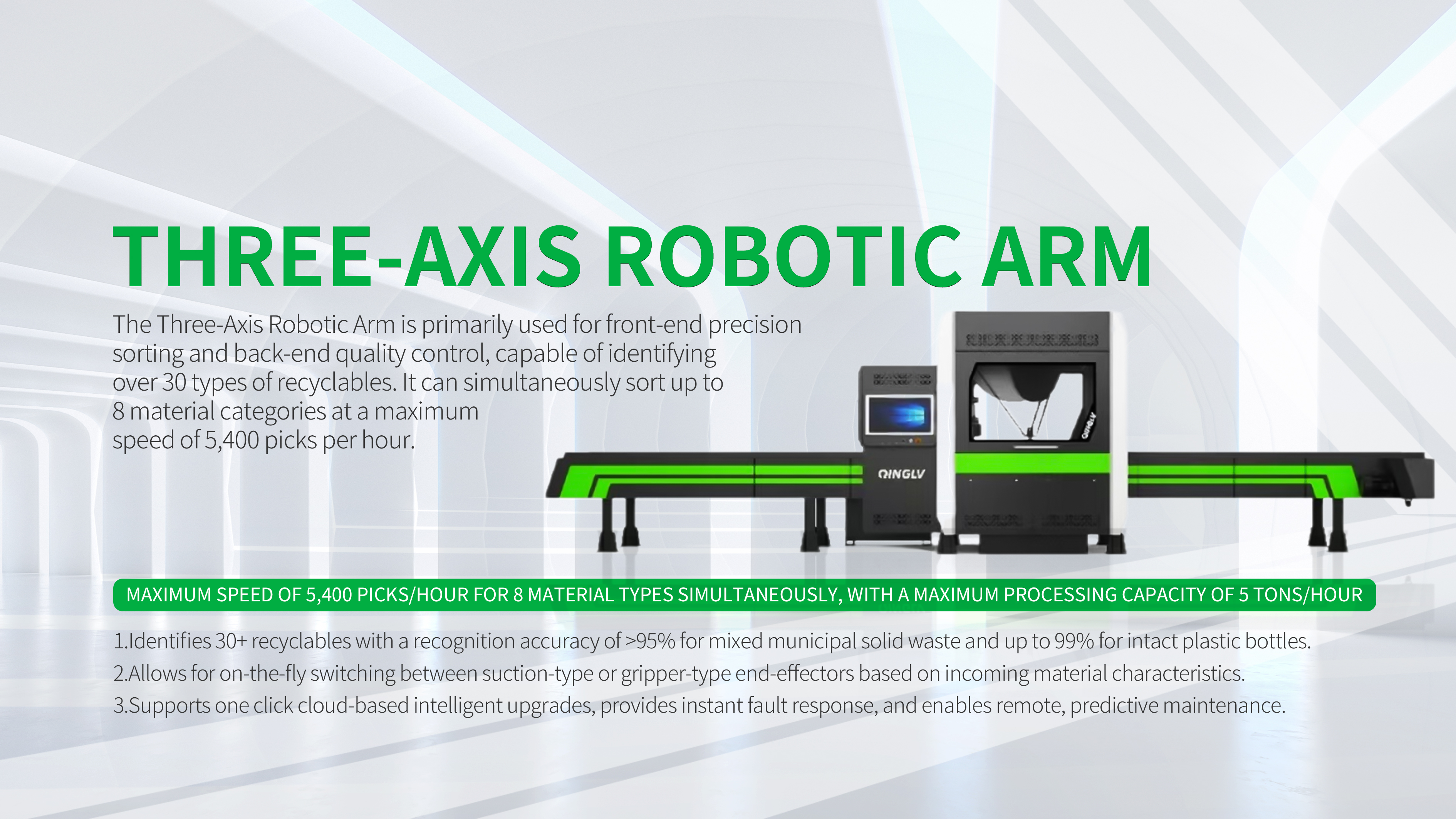 THREE-AXIS ROBOTIC ARM

The Three-Axis Robotic Arm is primarily used for front-end precision sorting and back-end quality control, capable of identifying over 30 types of recyclables. It can simultaneously sort up to 8 material categories at a maximum speed of 5,400 picks per hour.

QINGLV

QINGLV

MAXIMUM SPEED OF 5,400 PICKS/HOUR FOR 8 MATERIAL TYPES SIMULTANEOUSLY, WITH A MAXIMUM PROCESSING CAPACITY OF 5 TONS/HOUR

1.Identifies 30+ recyclables with a recognition accuracy of >95% for mixed municipal solid waste and up to 99% for intact plastic bottles.
2.Allows for on-the-fly switching between suction-type or gripper-type end-effectors based on incoming material characteristics.
3.Supports one click cloud-based intelligent upgrades, provides instant fault response, and enables remote, predictive maintenance.